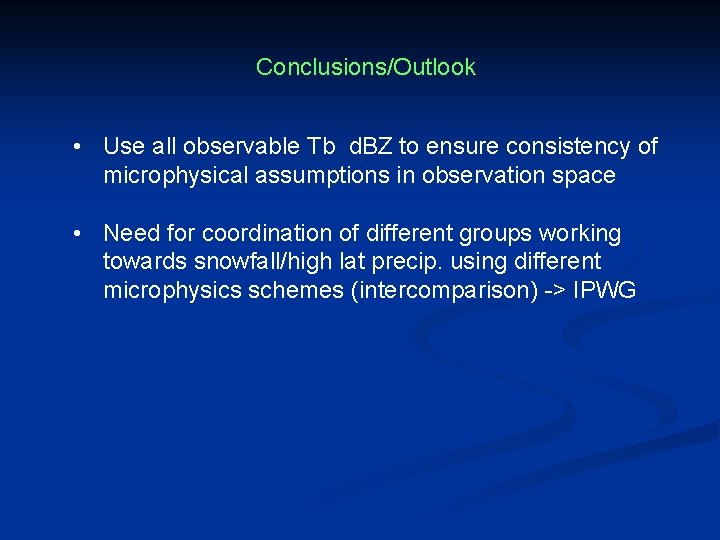 Conclusions/Outlook

• Use all observable Tb dBZ to ensure consistency of microphysical assumptions in observation space

• Need for coordination of different groups working towards snowfall/high lat precip. using different microphysics schemes (intercomparison) -> IPWG